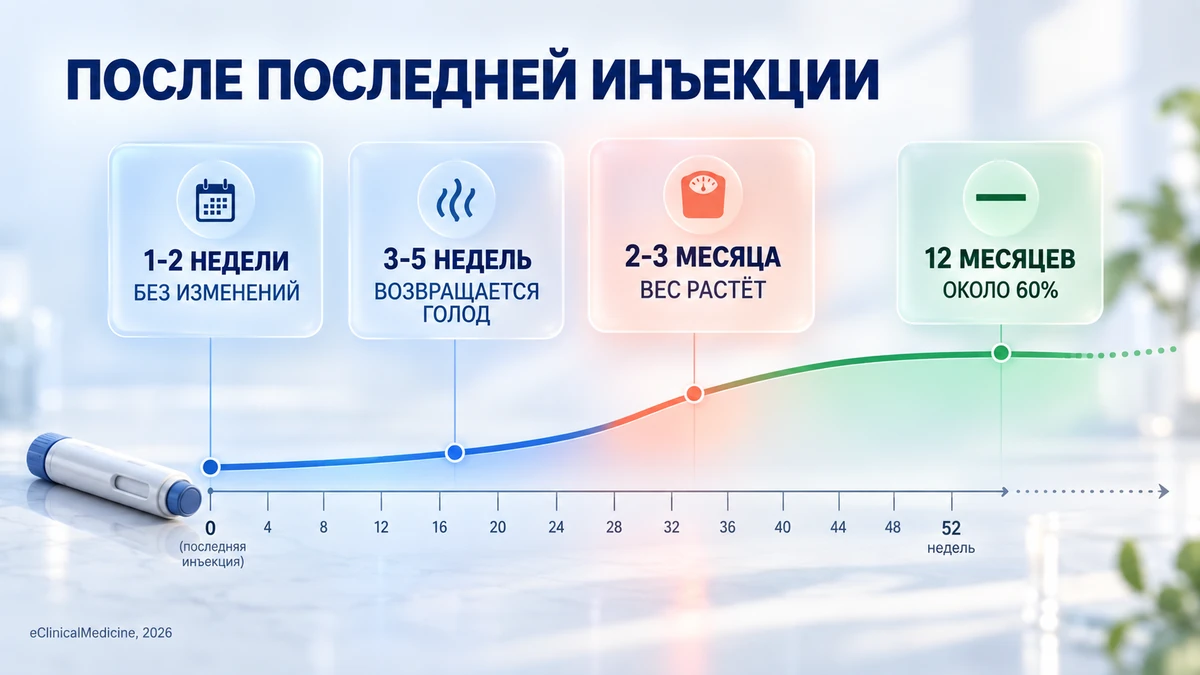 ПОСЛЕ ПОСЛЕДНЕЙ ИНЪЕКЦИИ

1-2 НЕДЕЛИ
БЕЗ ИЗМЕНЕНИЙ

3-5 НЕДЕЛЬ
ВОЗВРАЩАЕТСЯ ГОЛОД

2-3 МЕСЯЦА
ВЕС РАСТЁТ

12 МЕСЯЦЕВ
ОКОЛО 60%

0
(последняя инъекция)
4
8
12
16
20
24
28
32
36
40
44
48
52
недель

eClinicalMedicine, 2026